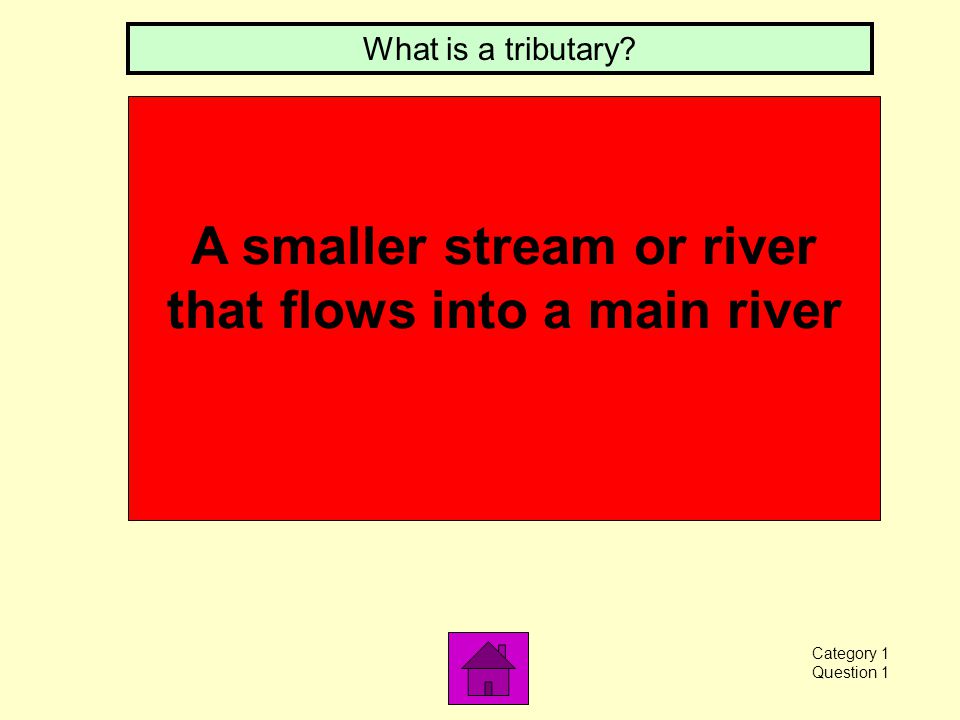 What is a tributary?

A smaller stream or river that flows into a main river

Category 1
Question 1